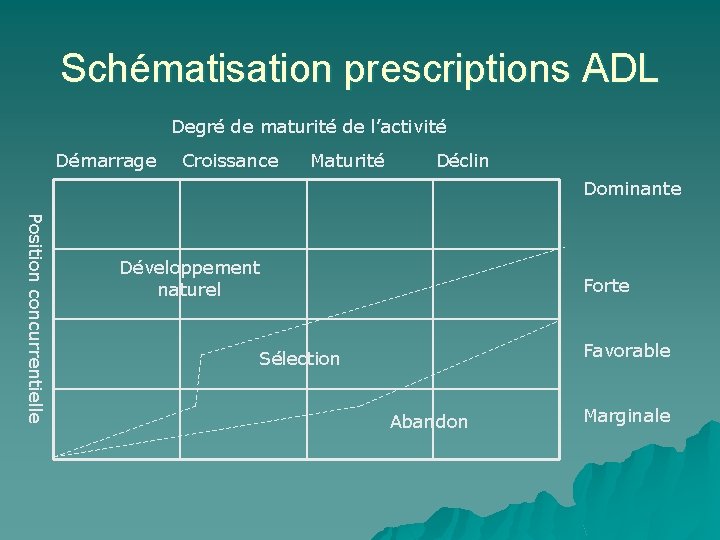 Schématisation prescriptions ADL

Degré de maturité de l'activité

Démarrage Croissance Maturité Déclin

Position concurrentielle

Dominante

Forte

Favorable

Marginale

Développement naturel

Sélection

Abandon